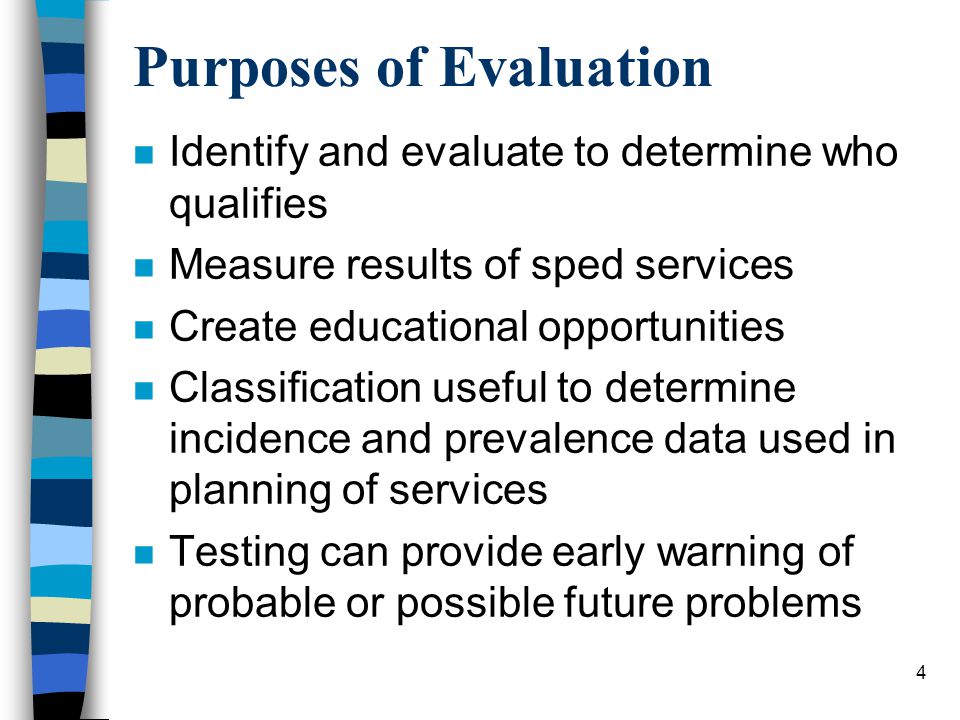 Purposes of Evaluation

- Identify and evaluate to determine who qualifies
- Measure results of sped services
- Create educational opportunities
- Classification useful to determine incidence and prevalence data used in planning of services
- Testing can provide early warning of probable or possible future problems

4